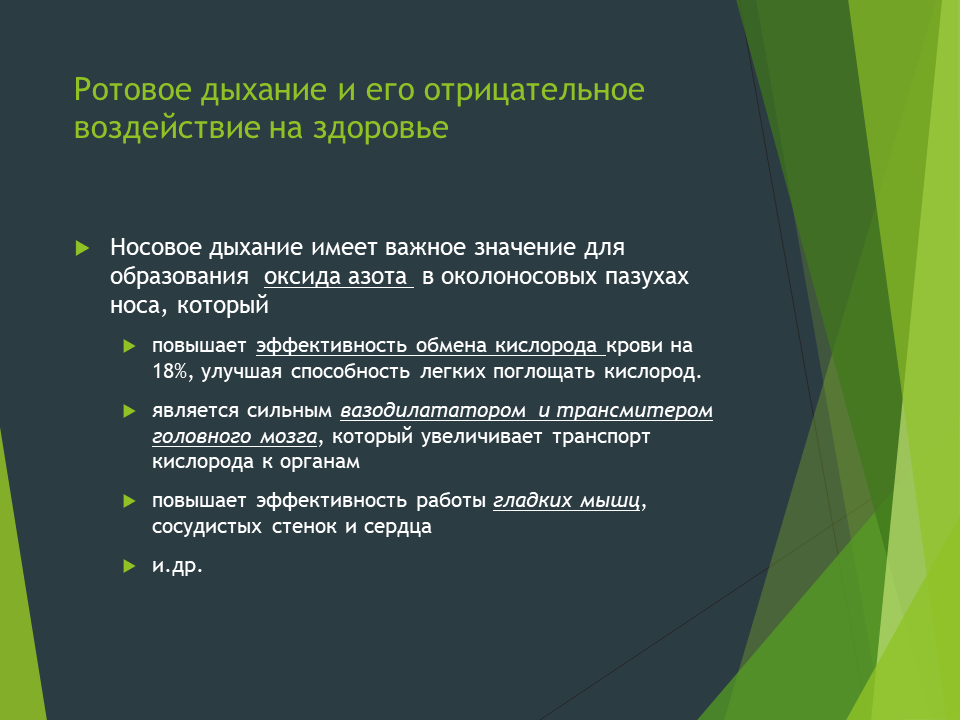 Ротовое дыхание и его отрицательное воздействие на здоровье

Носовое дыхание имеет важное значение для образования оксида азота в околоносовых пазухах носа, который

повышает эффективность обмена кислорода крови на 18%, улучшая способность легких поглощать кислород.

является сильным вазодилататором и трансмитером головного мозга, который увеличивает транспорт кислорода к органам

повышает эффективность работы гладких мышц, сосудистых стенок и сердца

и.др.